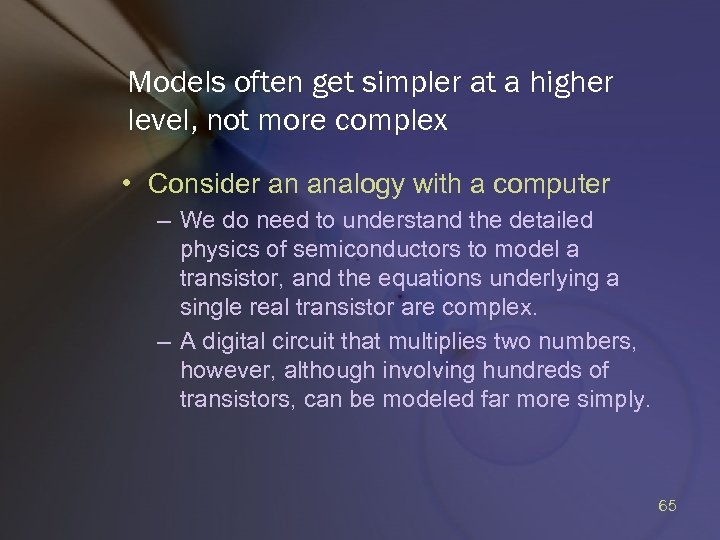 Models often get simpler at a higher level, not more complex

• Consider an analogy with a computer
– We do need to understand the detailed physics of semiconductors to model a transistor, and the equations underlying a single real transistor are complex.
– A digital circuit that multiplies two numbers, however, although involving hundreds of transistors, can be modeled far more simply.

65